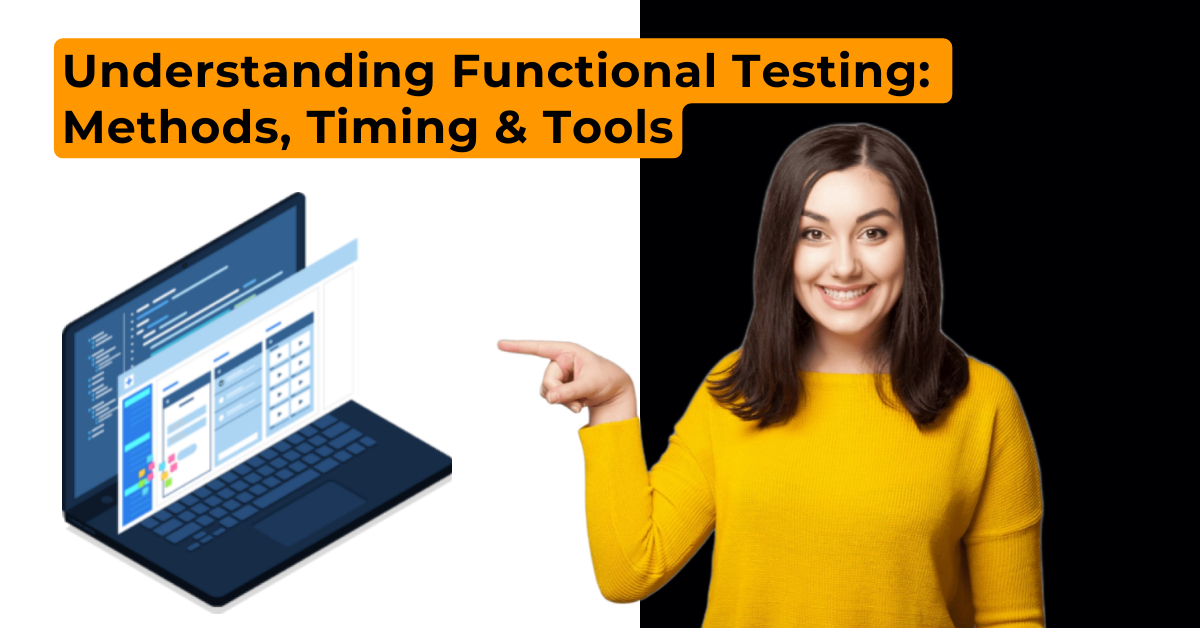 Understanding Functional Testing: Methods, Timing & Tools